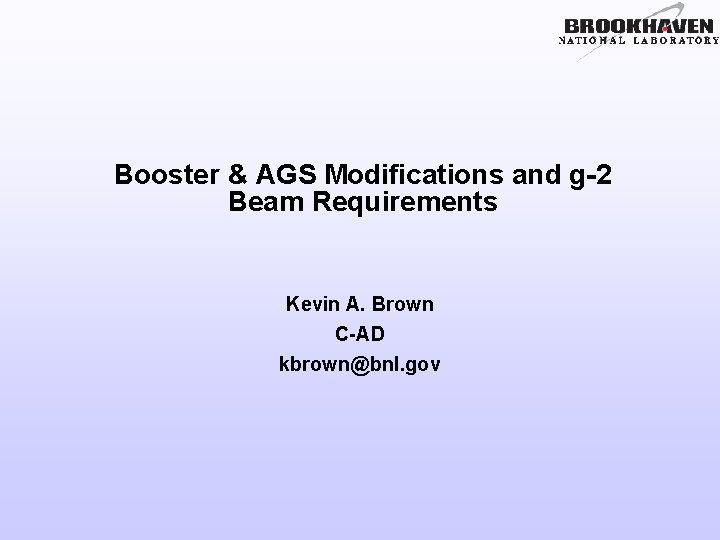 BROOKHAVEN
NATIONAL LABORATORY

Booster & AGS Modifications and g-2 Beam Requirements

Kevin A. Brown
C-AD
kbrown@bnl.gov